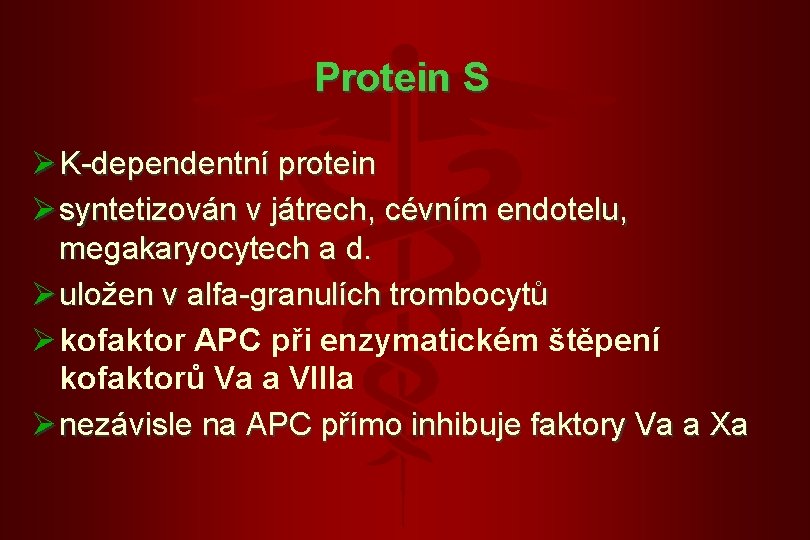 Protein S

➢ K-dependentní protein
➢ syntetizován v játrech, cévním endotelu, megakaryocytech a d.
➢ uložen v alfa-granulích trombocytů
➢ kofaktor APC při enzymatickém štěpení kofaktorů Va a VIIIa
➢ nezávisle na APC přímo inhibuje faktory Va a Xa